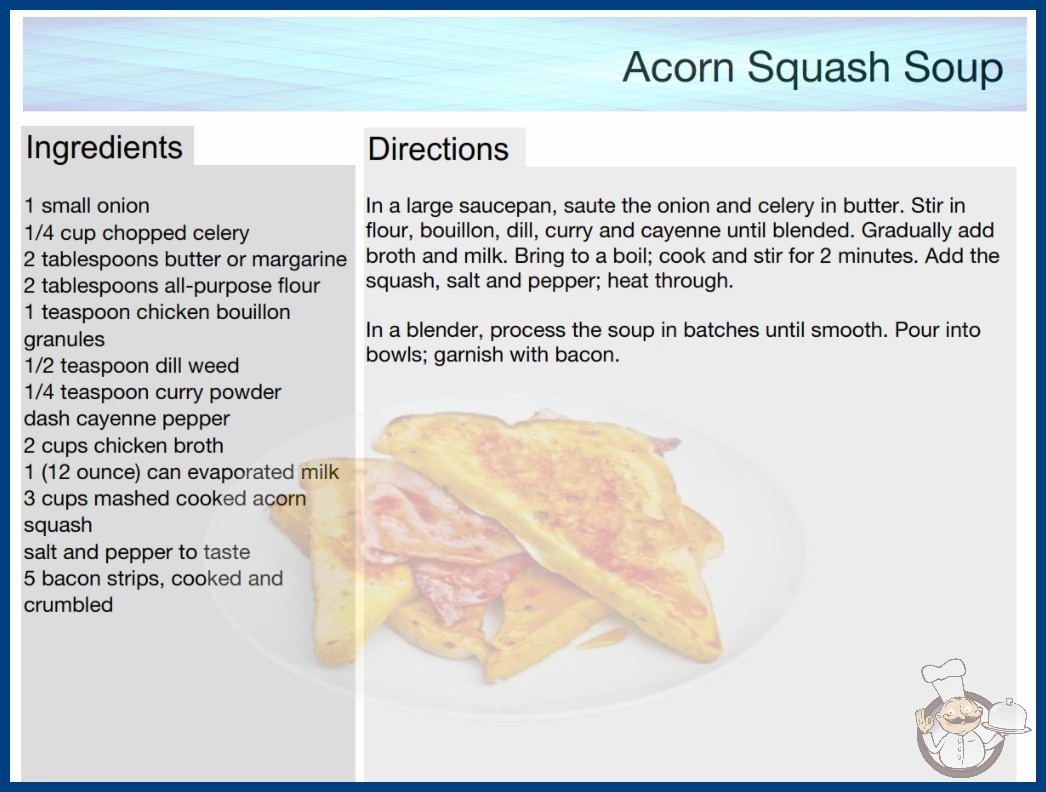 Acorn Squash Soup

Ingredients

1 small onion
1/4 cup chopped celery
2 tablespoons butter or margarine
2 tablespoons all-purpose flour
1 teaspoon chicken bouillon granules
1/2 teaspoon dill weed
1/4 teaspoon curry powder
dash cayenne pepper
2 cups chicken broth
1 (12 ounce) can evaporated milk
3 cups mashed cooked acorn squash
salt and pepper to taste
5 bacon strips, cooked and crumbled

Directions

In a large saucepan, saute the onion and celery in butter. Stir in flour, bouillon, dill, curry and cayenne until blended. Gradually add broth and milk. Bring to a boil; cook and stir for 2 minutes. Add the squash, salt and pepper; heat through.

In a blender, process the soup in batches until smooth. Pour into bowls; garnish with bacon.